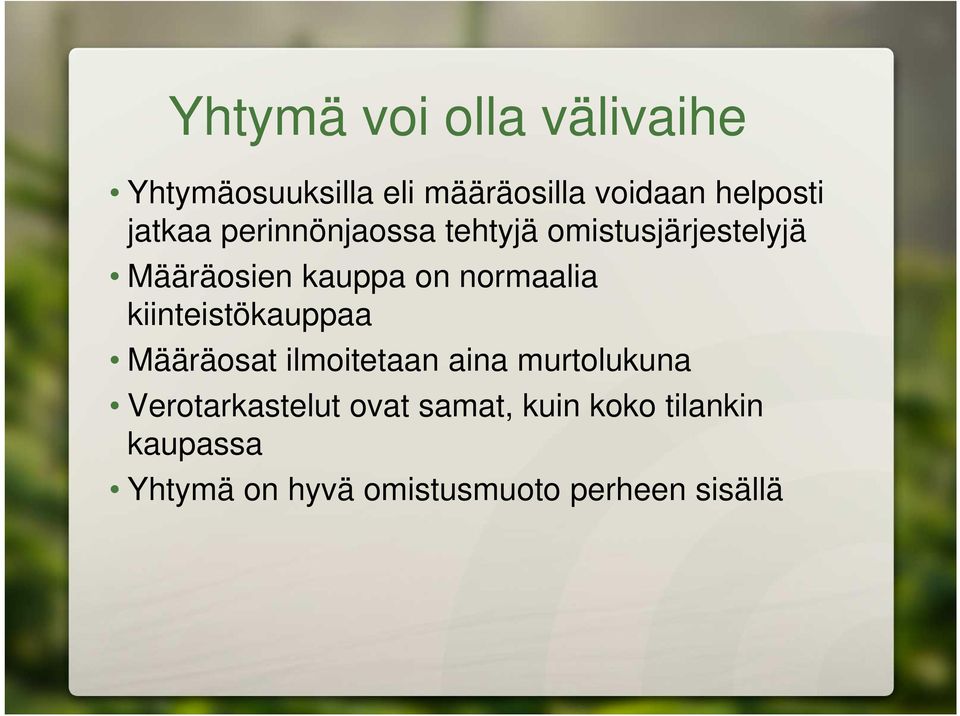 Yhtymä voi olla välivaihe

• Yhtymäosuuksilla eli määräosilla voidaan helposti jatkaa perinnönjaossa tehtyjä omistusjärjestelyjä
• Määräosien kauppa on normaalia kiinteistökauppaa
• Määräosat ilmoitetaan aina murtolukuna
• Verotarkastelut ovat samat, kuin koko tilankin kaupassa
• Yhtymä on hyvä omistusmuoto perheen sisällä